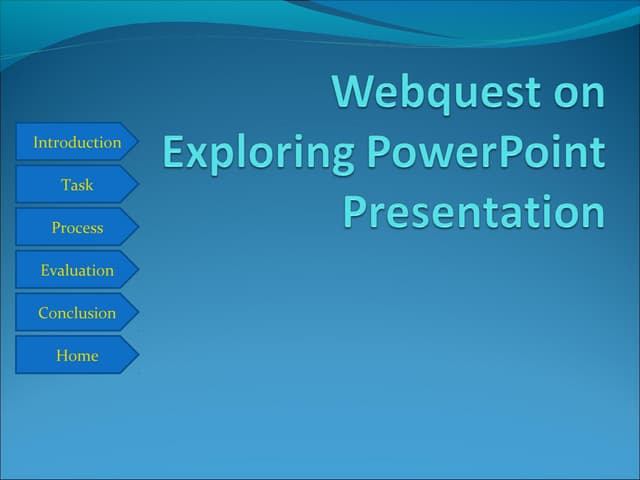 Webquest on Exploring PowerPoint Presentation

Introduction

Task

Process

Evaluation

Conclusion

Home